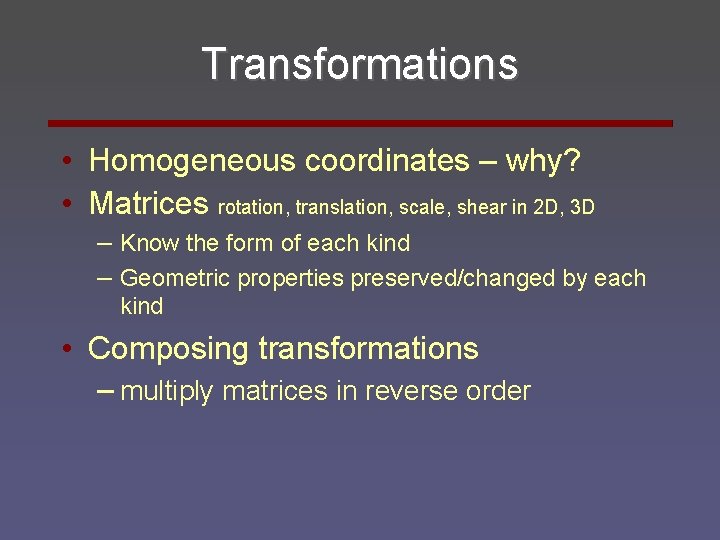 Transformations

• Homogeneous coordinates – why?
• Matrices rotation, translation, scale, shear in 2D, 3D
– Know the form of each kind
– Geometric properties preserved/changed by each kind

• Composing transformations
– multiply matrices in reverse order